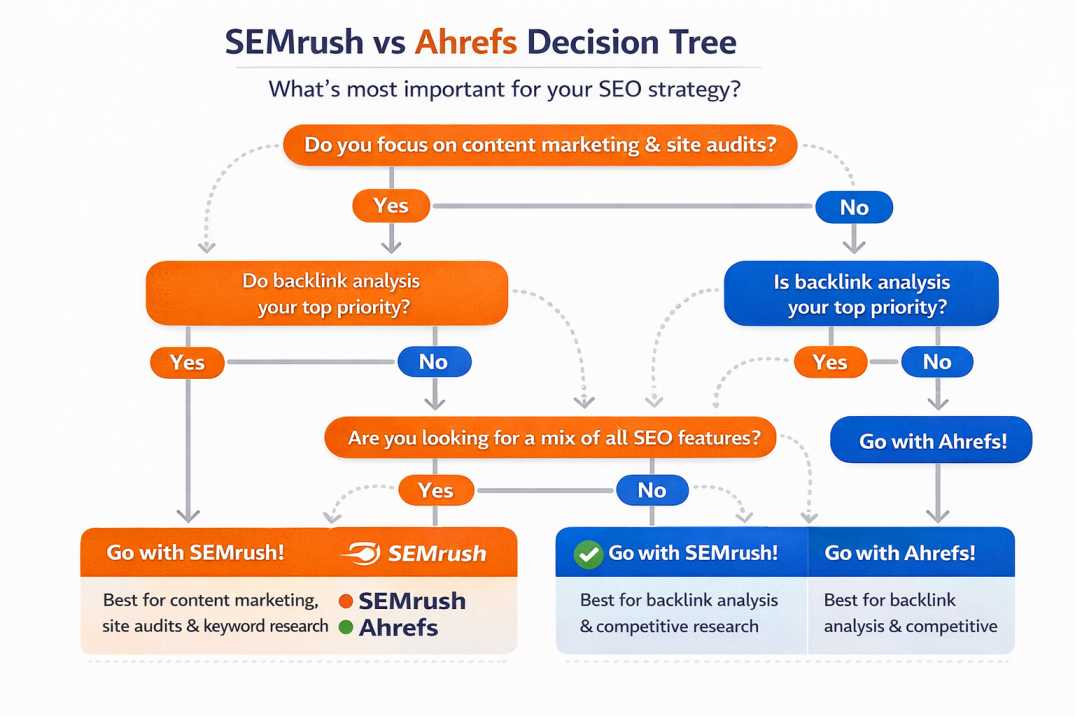 SEMrush vs Ahrefs Decision Tree

What's most important for your SEO strategy?

Do you focus on content marketing & site audits?

Yes

No

Do backlink analysis your top priority?

Is backlink analysis your top priority?

Yes

No

Yes

No

Are you looking for a mix of all SEO features?

Go with Ahrefs!

Yes

No

Go with SEMrush!

SEMrush

Best for content marketing, site audits & keyword research

SEMrush

Ahrefs

Go with SEMrush!

Best for backlink analysis & competitive research

Go with Ahrefs!

Best for backlink analysis & competitive